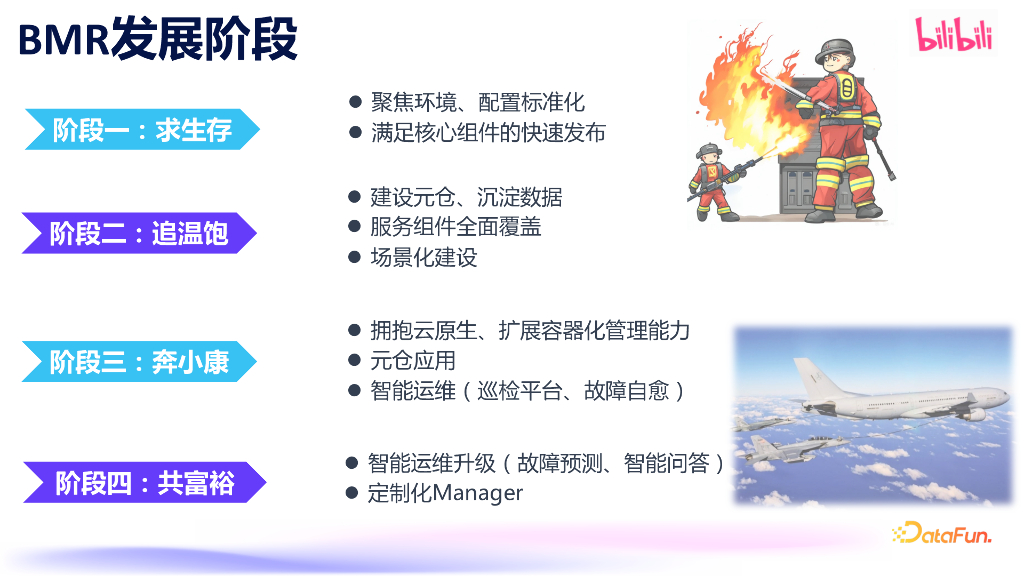 BMR发展阶段

bilibili

阶段一：求生存

● 聚焦环境、配置标准化
● 满足核心组件的快速发布

阶段二：追温饱

● 建设元仓、沉淀数据
● 服务组件全面覆盖
● 场景化建设

阶段三：奔小康

● 拥抱云原生、扩展容器化管理能力
● 元仓应用
● 智能运维（巡检平台、故障自愈）

阶段四：共富裕

● 智能运维升级（故障预测、智能问答）
● 定制化Manager

DataFun.